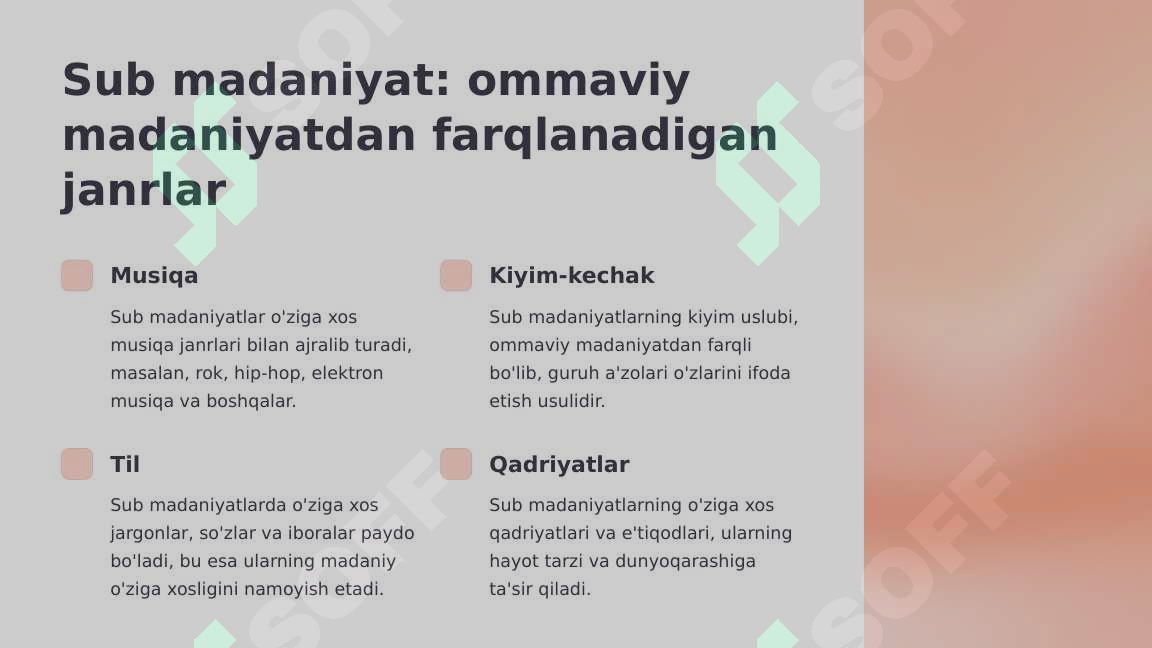 Sub madaniyat: ommaviy madaniyatdan farqlanadigan janrlar

Musiqa

Sub madaniyatlar o'ziga xos musiqa janrlari bilan ajralib turadi, masalan, rok, hip-hop, elektron musiqa va boshqalar.

Kiyim-kechak

Sub madaniyatlarning kiyim uslubi, ommaviy madaniyatdan farqli bo'lib, guruh a'zolari o'zlarini ifoda etish usulidir.

Til

Sub madaniyatlarda o'ziga xos jargonlar, so'zlar va iboralar paydo bo'ladi, bu esa ularning madaniy o'ziga xosligini namoyish etadi.

Qadriyatlar

Sub madaniyatlarning o'ziga xos qadriyatlari va e'tiqodlari, ularning hayot tarzi va dunyoqarashiga ta'sir qiladi.

SOFF SOFF SOFF SOFF